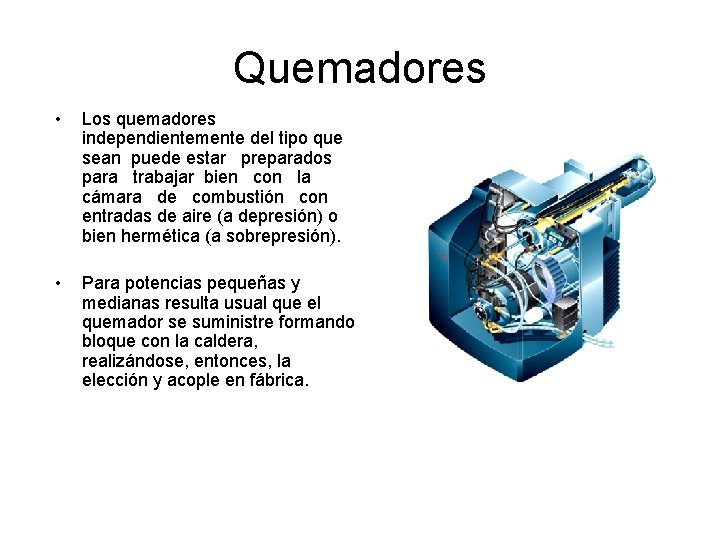 Quemadores

• Los quemadores independientemente del tipo que sean puede estar preparados para trabajar bien con la cámara de combustión con entradas de aire (a depresión) o bien hermética (a sobrepresión).

• Para potencias pequeñas y medianas resulta usual que el quemador se suministre formando bloque con la caldera, realizándose, entonces, la elección y acople en fábrica.